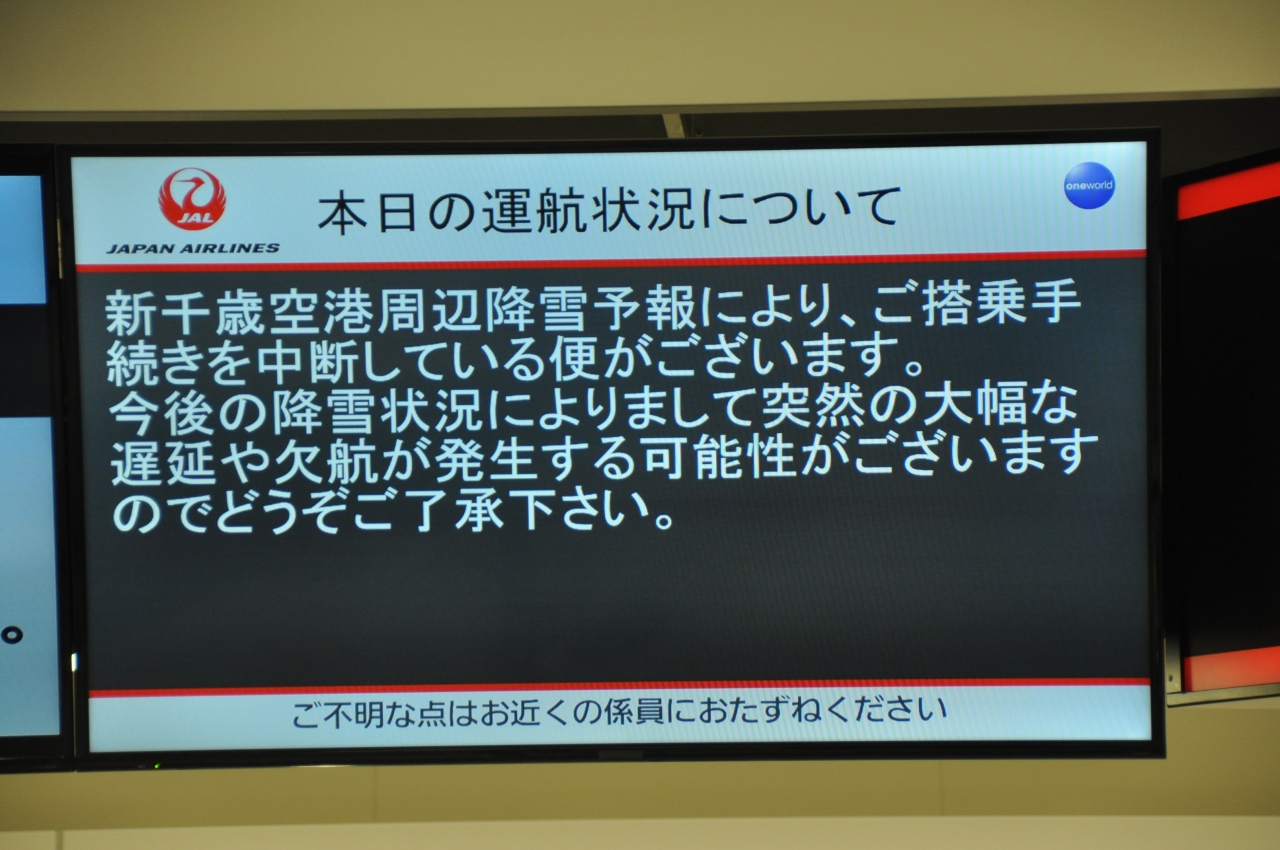 JAL
JAPAN AIRLINES

本日の運航状況について

oneworld

新千歳空港周辺降雪予報により、ご搭乗手続きを中断している便がございます。
今後の降雪状況によりまして突然の大幅な遅延や欠航が発生する可能性がございますのでどうぞご了承下さい。

ご不明な点はお近くの係員におたずねください